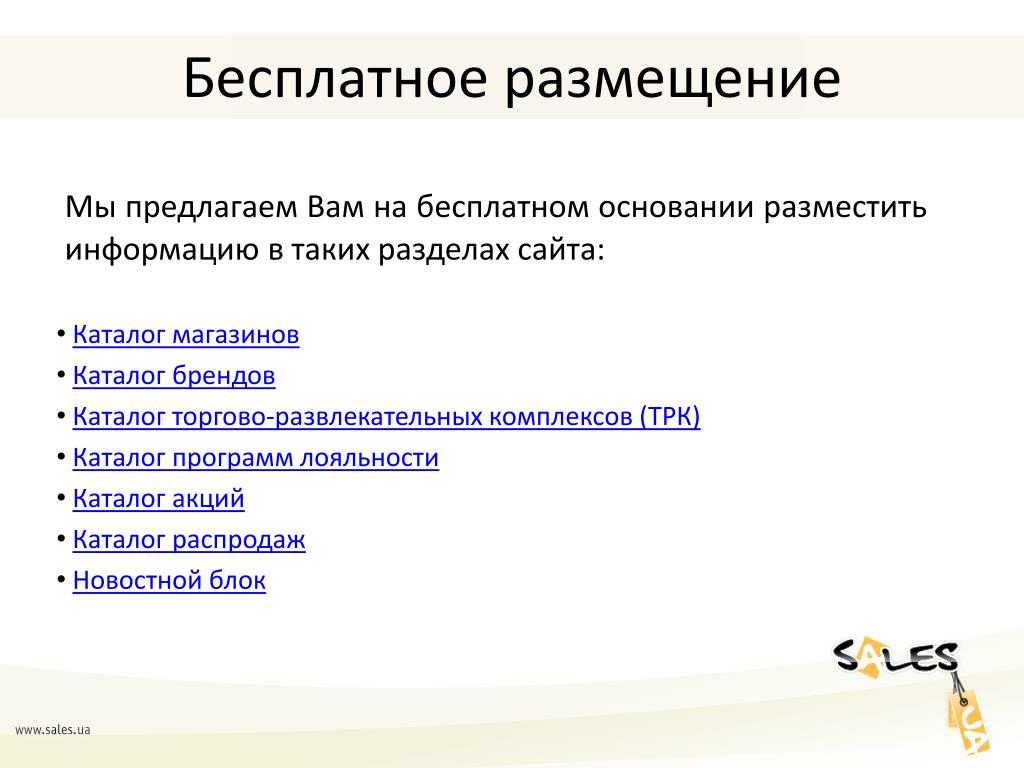 Бесплатное размещение

Мы предлагаем Вам на бесплатном основании разместить информацию в таких разделах сайта:

• Каталог магазинов
• Каталог брендов
• Каталог торгово-развлекательных комплексов (ТРК)
• Каталог программ лояльности
• Каталог акций
• Каталог распродаж
• Новостной блок

SALES UA

www.sales.ua